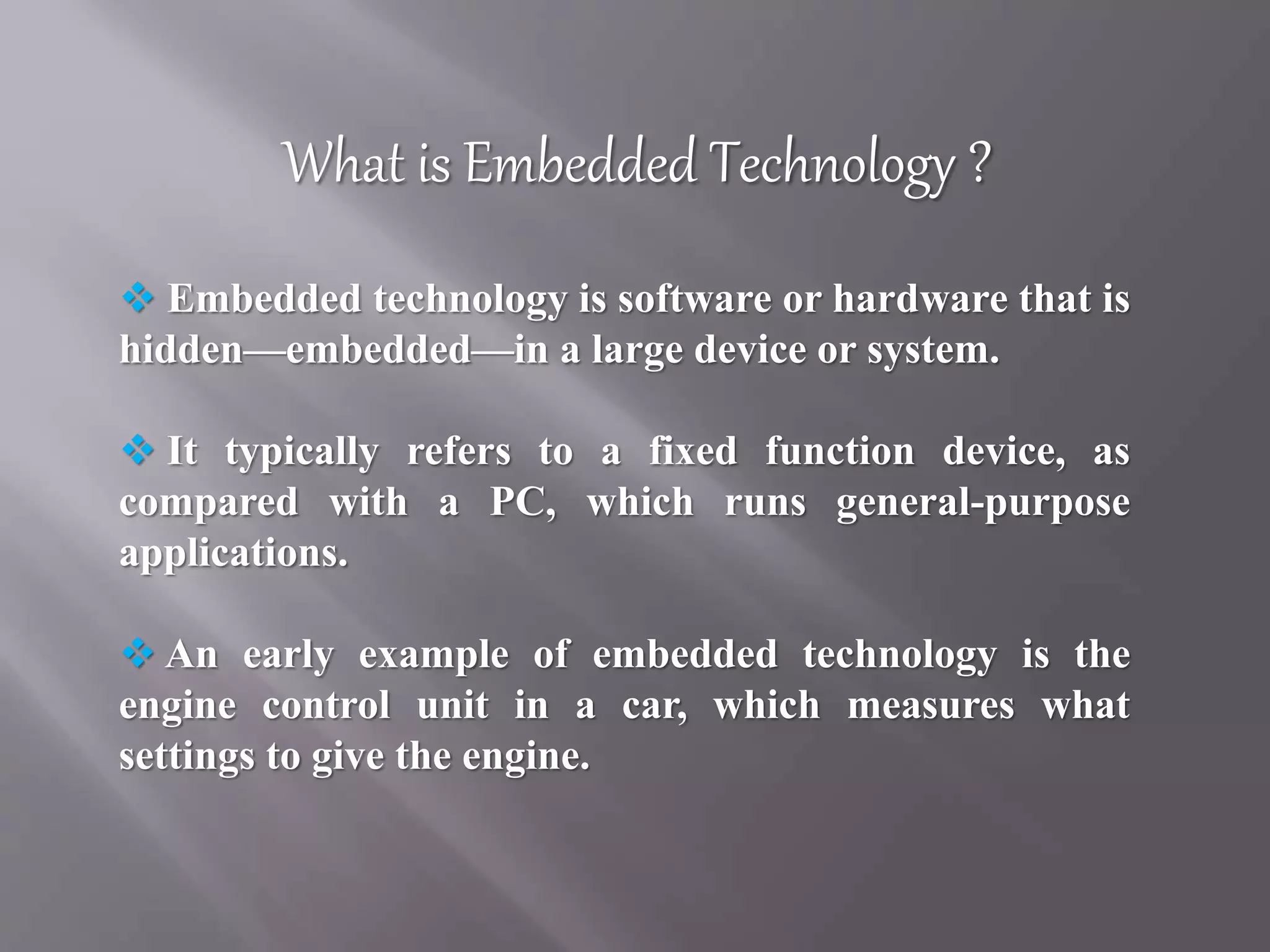 What is Embedded Technology ?

❖ Embedded technology is software or hardware that is hidden—embedded—in a large device or system.

❖ It typically refers to a fixed function device, as compared with a PC, which runs general-purpose applications.

❖ An early example of embedded technology is the engine control unit in a car, which measures what settings to give the engine.